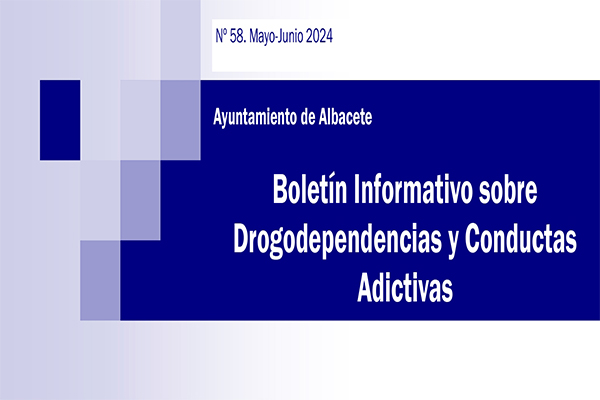 Nº 58. Mayo-Junio 2024

Ayuntamiento de Albacete

Boletín Informativo sobre Drogodependencias y Conductas Adictivas